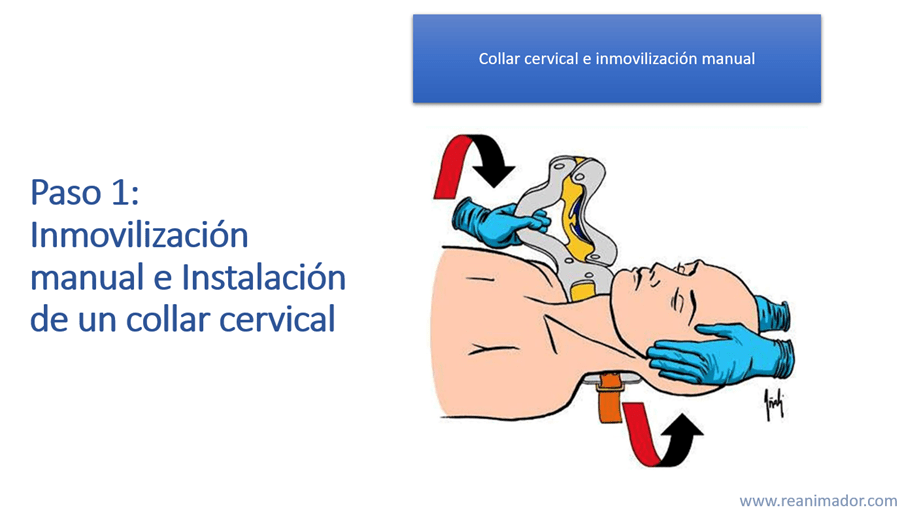 Collar cervical e inmovilización manual

Paso 1: Inmovilización manual e Instalación de un collar cervical

www.reanimador.com